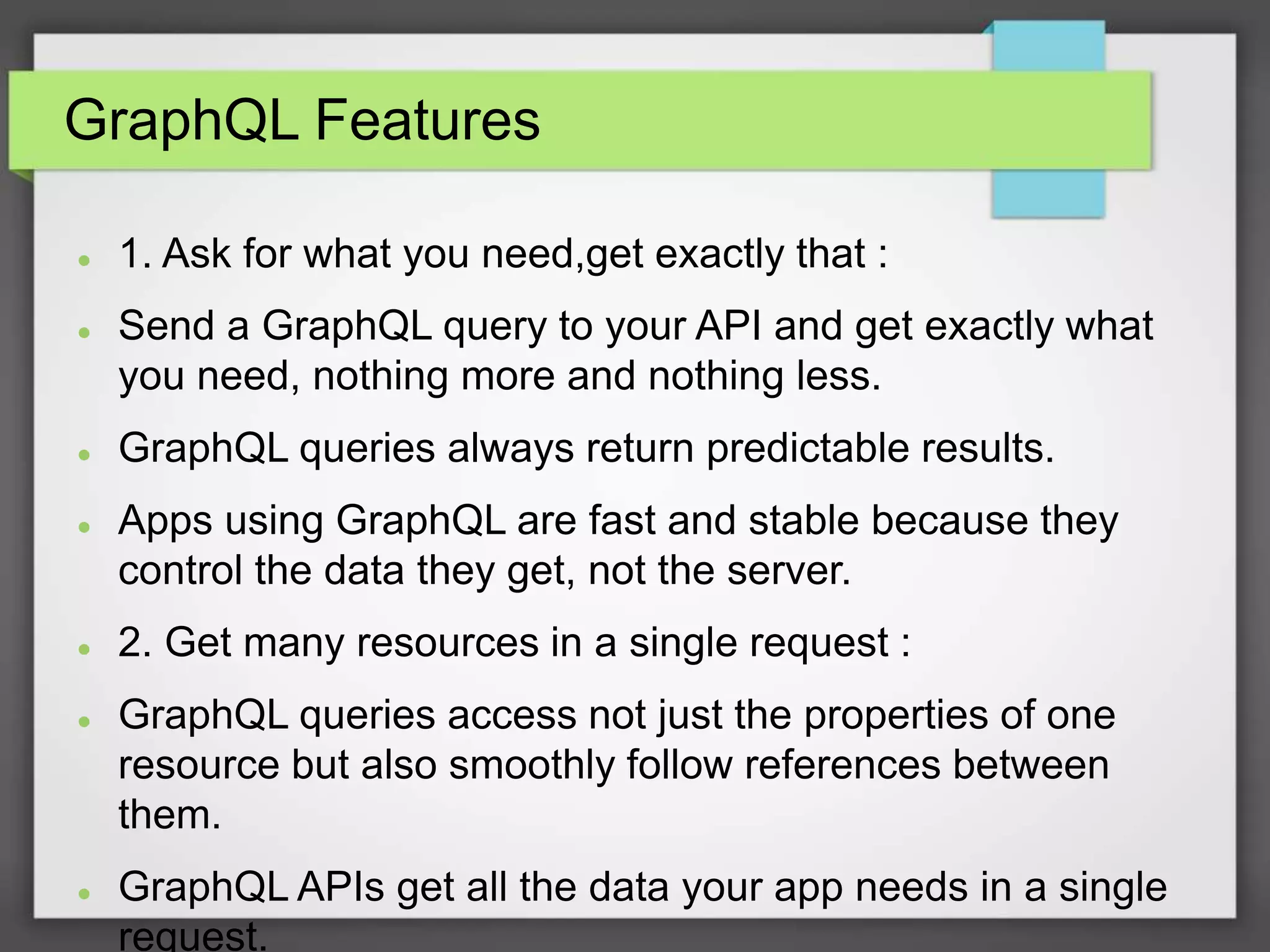 GraphQL Features

- 1. Ask for what you need,get exactly that :
- Send a GraphQL query to your API and get exactly what you need, nothing more and nothing less.
- GraphQL queries always return predictable results.
- Apps using GraphQL are fast and stable because they control the data they get, not the server.
- 2. Get many resources in a single request :
- GraphQL queries access not just the properties of one resource but also smoothly follow references between them.
- GraphQL APIs get all the data your app needs in a single request.